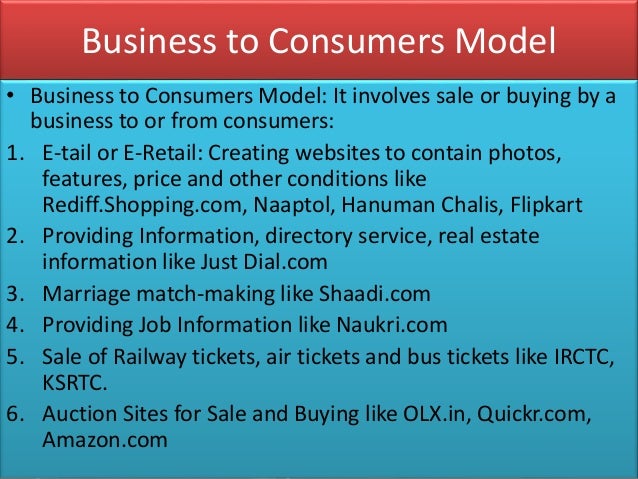 Business to Consumers Model

• Business to Consumers Model: It involves sale or buying by a business to or from consumers:

1. E-tail or E-Retail: Creating websites to contain photos, features, price and other conditions like Rediff.Shopping.com, Naaptol, Hanuman Chalis, Flipkart
2. Providing Information, directory service, real estate information like Just Dial.com
3. Marriage match-making like Shaadi.com
4. Providing Job Information like Naukri.com
5. Sale of Railway tickets, air tickets and bus tickets like IRCTC, KSRTC.
6. Auction Sites for Sale and Buying like OLX.in, Quickr.com, Amazon.com